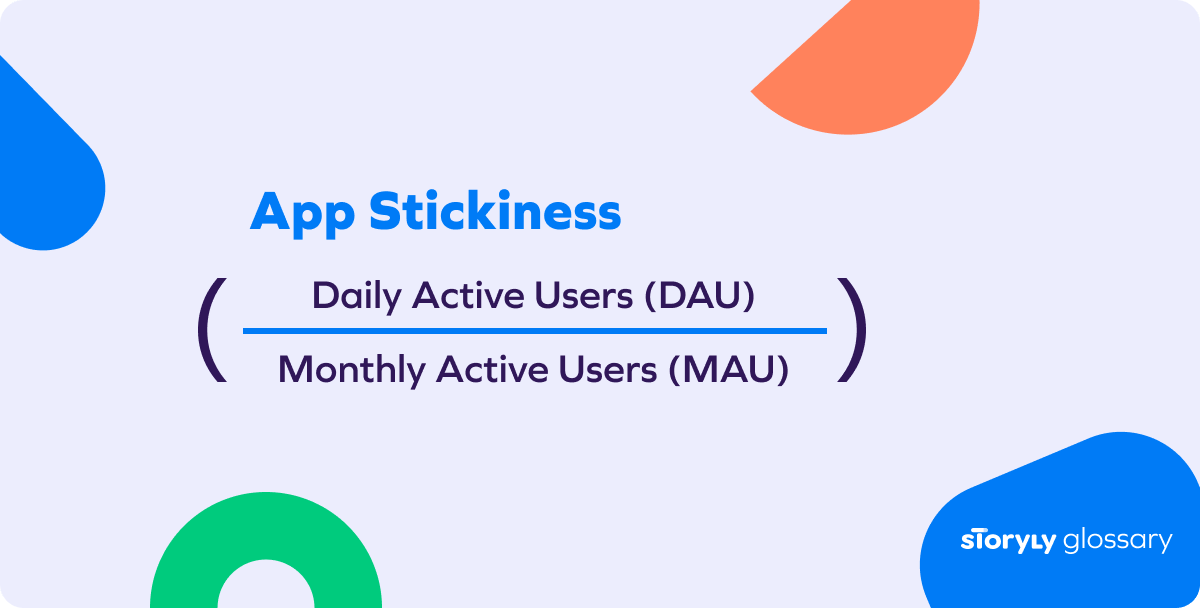 App Stickiness

$\left(\frac{\text{Daily Active Users (DAU)}}{\text{Monthly Active Users (MAU)}}\right)$

STORYLY glossary